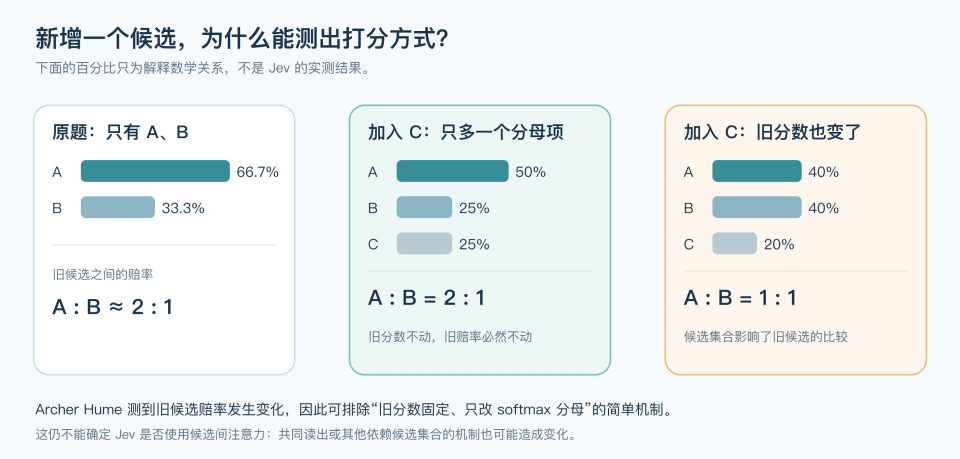 新增一个候选，为什么能测出打分方式?

下面的百分比只为解释数学关系，不是 Jev 的实测结果。

原题：只有 A、B

A 66.7%

B 33.3%

旧候选之间的赔率

A : B ≈ 2 : 1

加入 C：只多一个分母项

A 50%

B 25%

C 25%

A : B = 2 : 1

旧分数不动，旧赔率必然不动

加入 C：旧分数也变了

A 40%

B 40%

C 20%

A : B = 1 : 1

候选集合影响了旧候选的比较

Archer Hume 测到旧候选赔率发生变化，因此可排除“旧分数固定、只改 softmax 分母”的简单机制。

这仍不能确定 Jev 是否使用候选间注意力：共同读出或其他依赖候选集合的机制也可能造成变化。